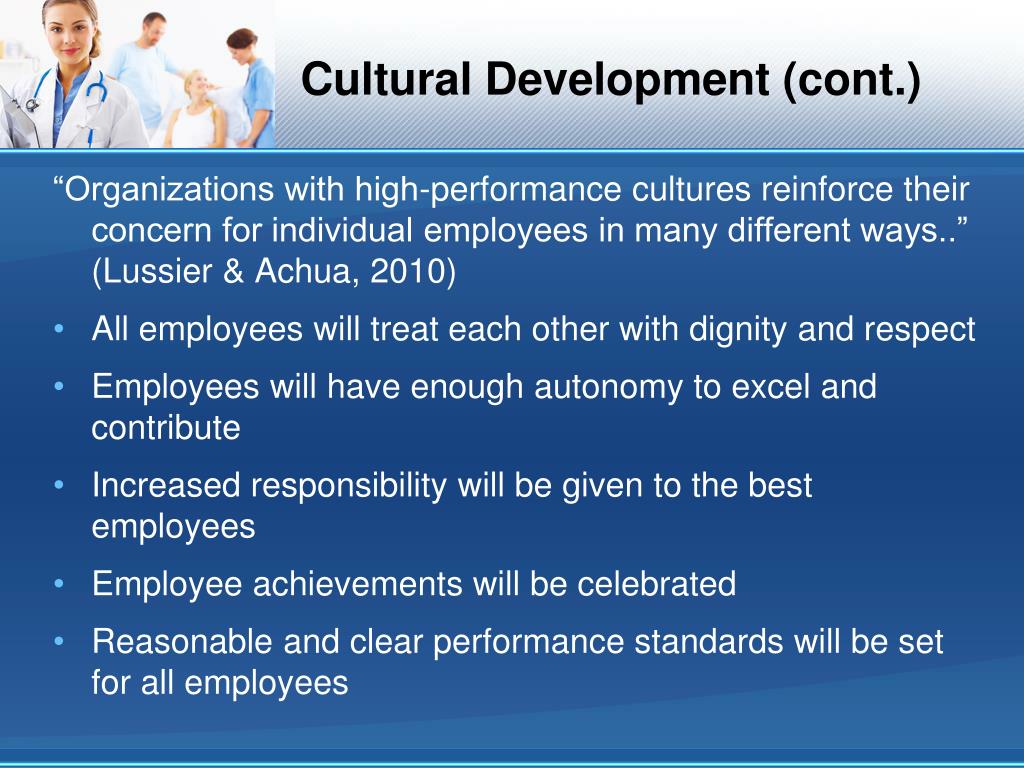 Cultural Development (cont.)

“Organizations with high-performance cultures reinforce their concern for individual employees in many different ways..” (Lussier & Achua, 2010)

• All employees will treat each other with dignity and respect
• Employees will have enough autonomy to excel and contribute
• Increased responsibility will be given to the best employees
• Employee achievements will be celebrated
• Reasonable and clear performance standards will be set for all employees